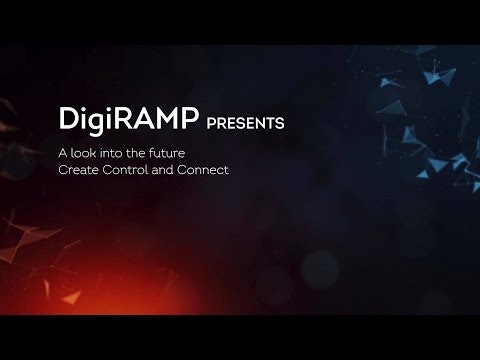 DigiRAMP PRESENTS

A look into the future
Create Control and Connect